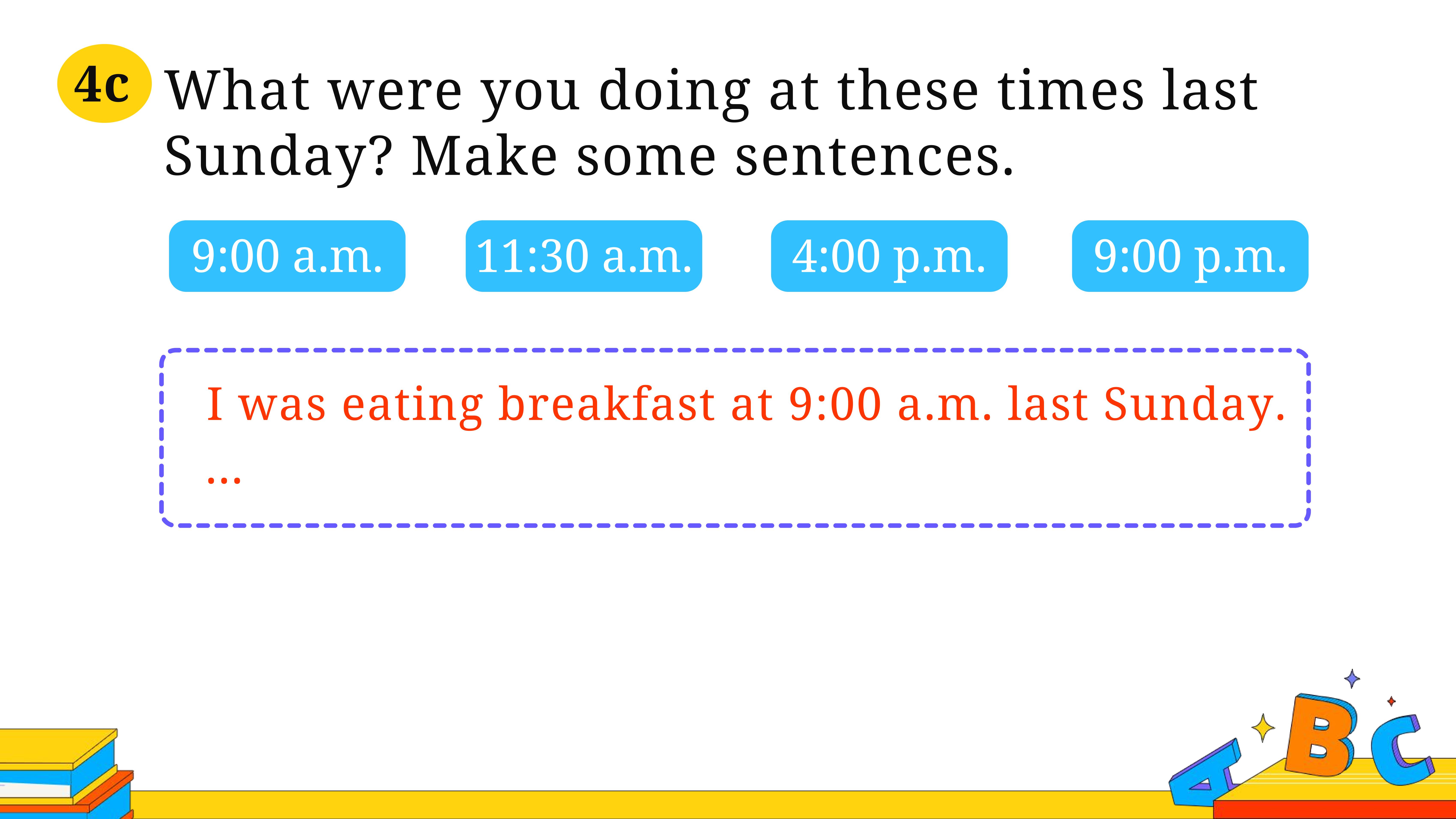 4c What were you doing at these times last Sunday? Make some sentences.

9:00 a.m.

11:30 a.m.

4:00 p.m.

9:00 p.m.

I was eating breakfast at 9:00 a.m. last Sunday.

...

A B C